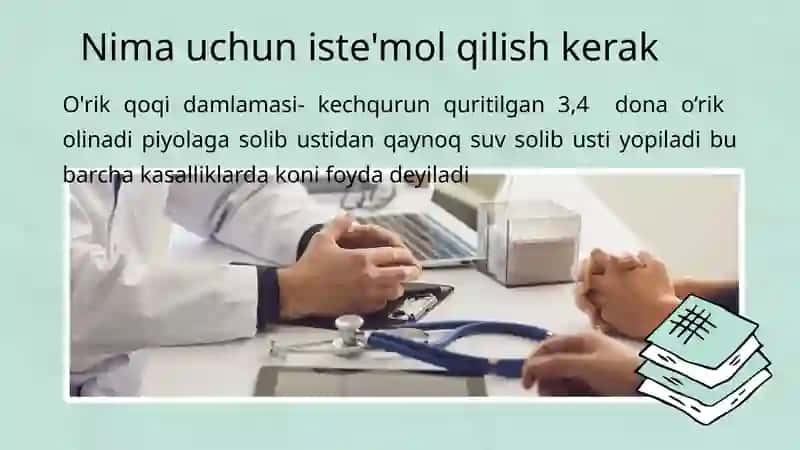 Nima uchun iste'mol qilish kerak

O'rik qoqi damlamasi- kechqurun quritilgan 3,4 dona o'rik olinadi piyolaga solib ustidan qaynoq suv solib usti yopiladi bu barcha kasalliklarda koni foyda deyiladi